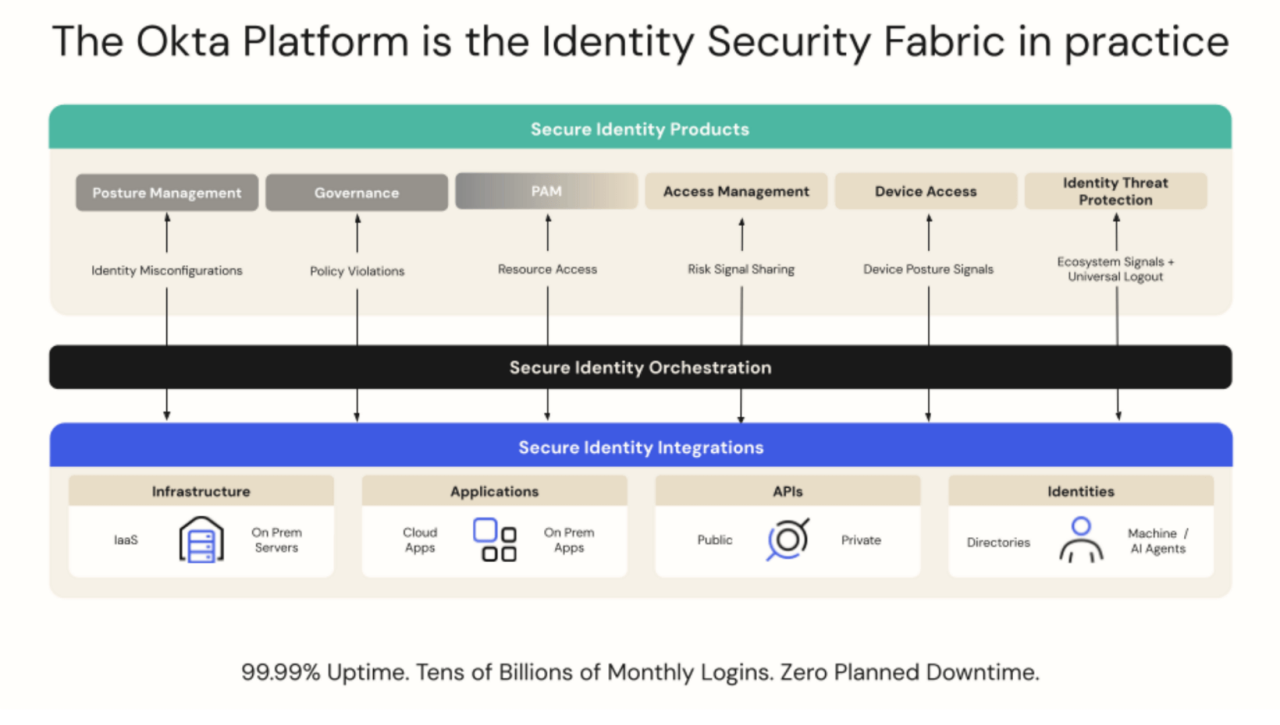 The Okta Platform is the Identity Security Fabric in practice

Secure Identity Products

Posture Management
Governance
PAM
Access Management
Device Access
Identity Threat Protection

Identity Misconfigurations
Policy Violations
Resource Access
Risk Signal Sharing
Device Posture Signals
Ecosystem Signals + Universal Logout

Secure Identity Orchestration

Secure Identity Integrations

Infrastructure
IaaS
On Prem Servers

Applications
Cloud Apps
On Prem Apps

APIs
Public
Private

Identities
Directories
Machine / AI Agents

99.99% Uptime. Tens of Billions of Monthly Logins. Zero Planned Downtime.